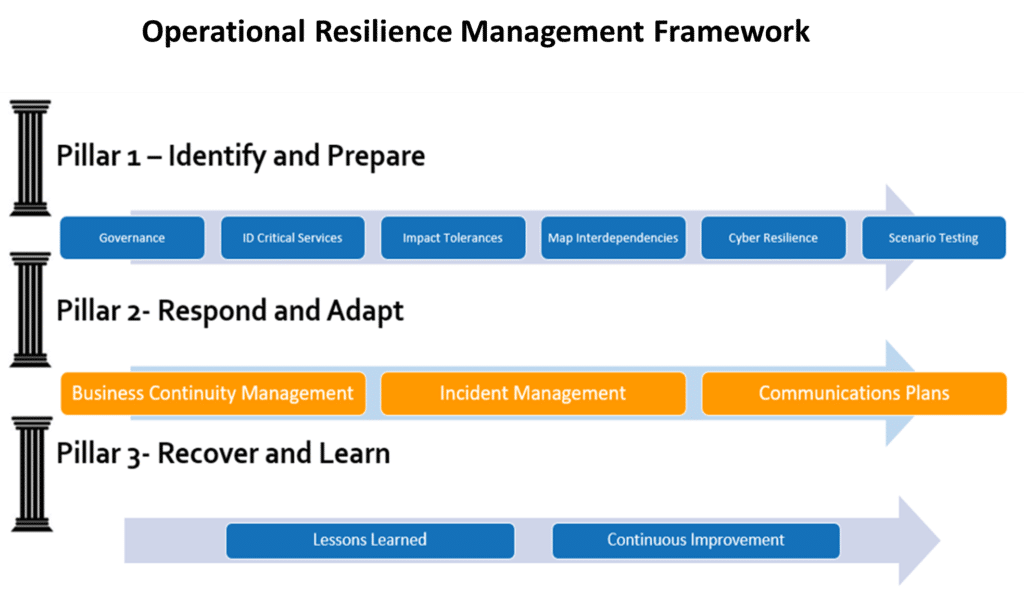 Operational Resilience Management Framework

Pillar 1 – Identify and Prepare

Governance

ID Critical Services

Impact Tolerances

Map Interdependencies

Cyber Resilience

Scenario Testing

Pillar 2- Respond and Adapt

Business Continuity Management

Incident Management

Communications Plans

Pillar 3- Recover and Learn

Lessons Learned

Continuous Improvement